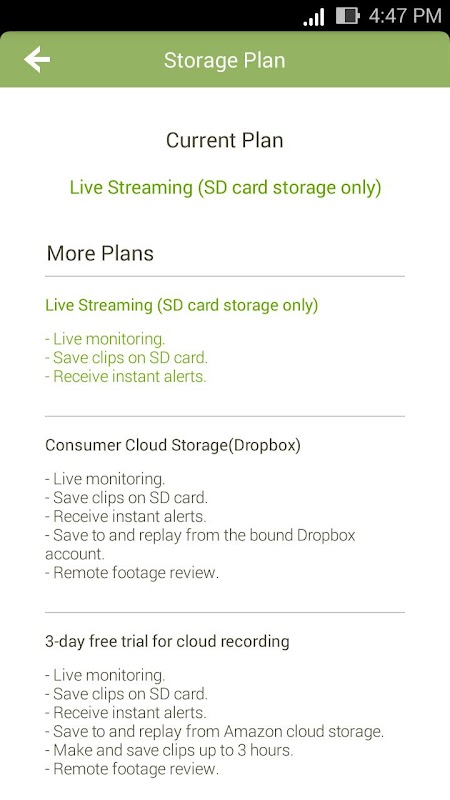 4:47 PM

Storage Plan

Current Plan

Live Streaming (SD card storage only)

More Plans

Live Streaming (SD card storage only)

- Live monitoring.
- Save clips on SD card.
- Receive instant alerts.

Consumer Cloud Storage(Dropbox)

- Live monitoring.
- Save clips on SD card.
- Receive instant alerts.
- Save to and replay from the bound Dropbox account.
- Remote footage review.

3-day free trial for cloud recording

- Live monitoring.
- Save clips on SD card.
- Receive instant alerts.
- Save to and replay from Amazon cloud storage.
- Make and save clips up to 3 hours.
- Remote footage review.